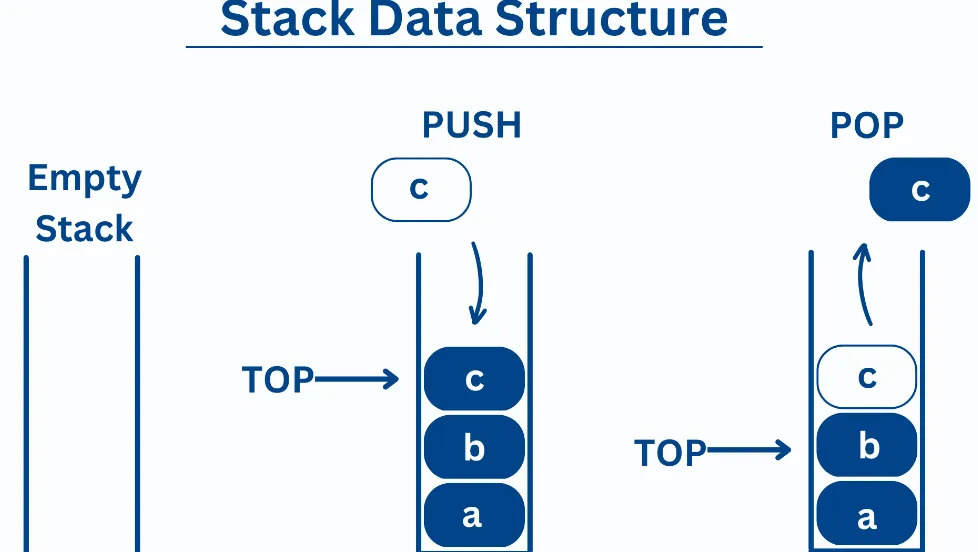 Stack Data Structure

Empty Stack

PUSH

c

TOP

c

b

a

POP

c

c

TOP

b

a